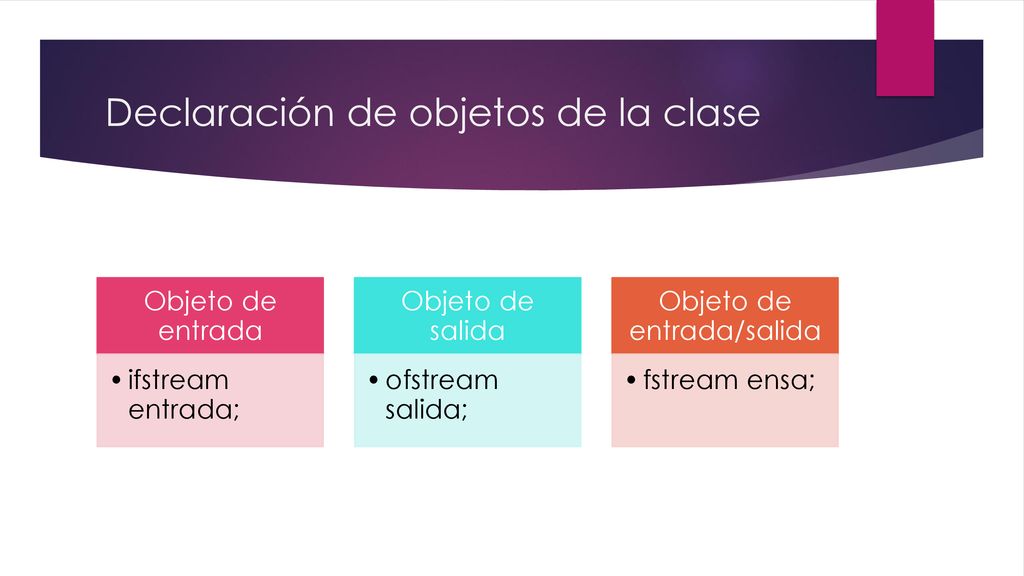 Declaración de objetos de la clase

Objeto de entrada

• ifstream entrada;

Objeto de salida

• ofstream salida;

Objeto de entrada/salida

• fstream ensa;